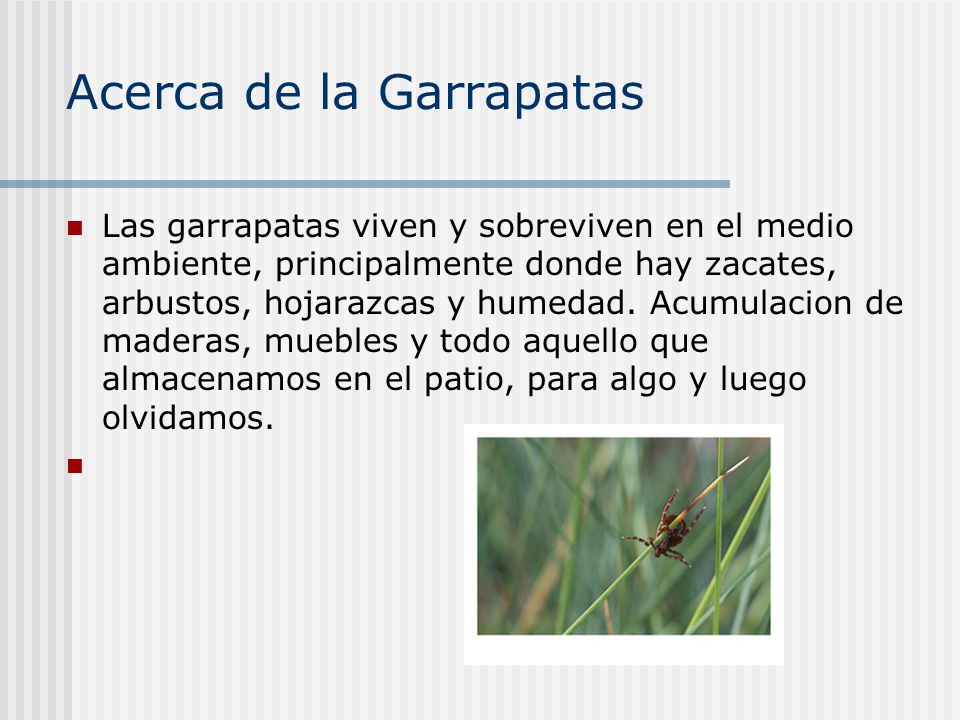 Acerca de la Garrapatas

Las garrapatas viven y sobreviven en el medio ambiente, principalmente donde hay zacates, arbustos, hojarazcas y humedad. Acumulacion de maderas, muebles y todo aquello que almacenamos en el patio, para algo y luego olvidamos.